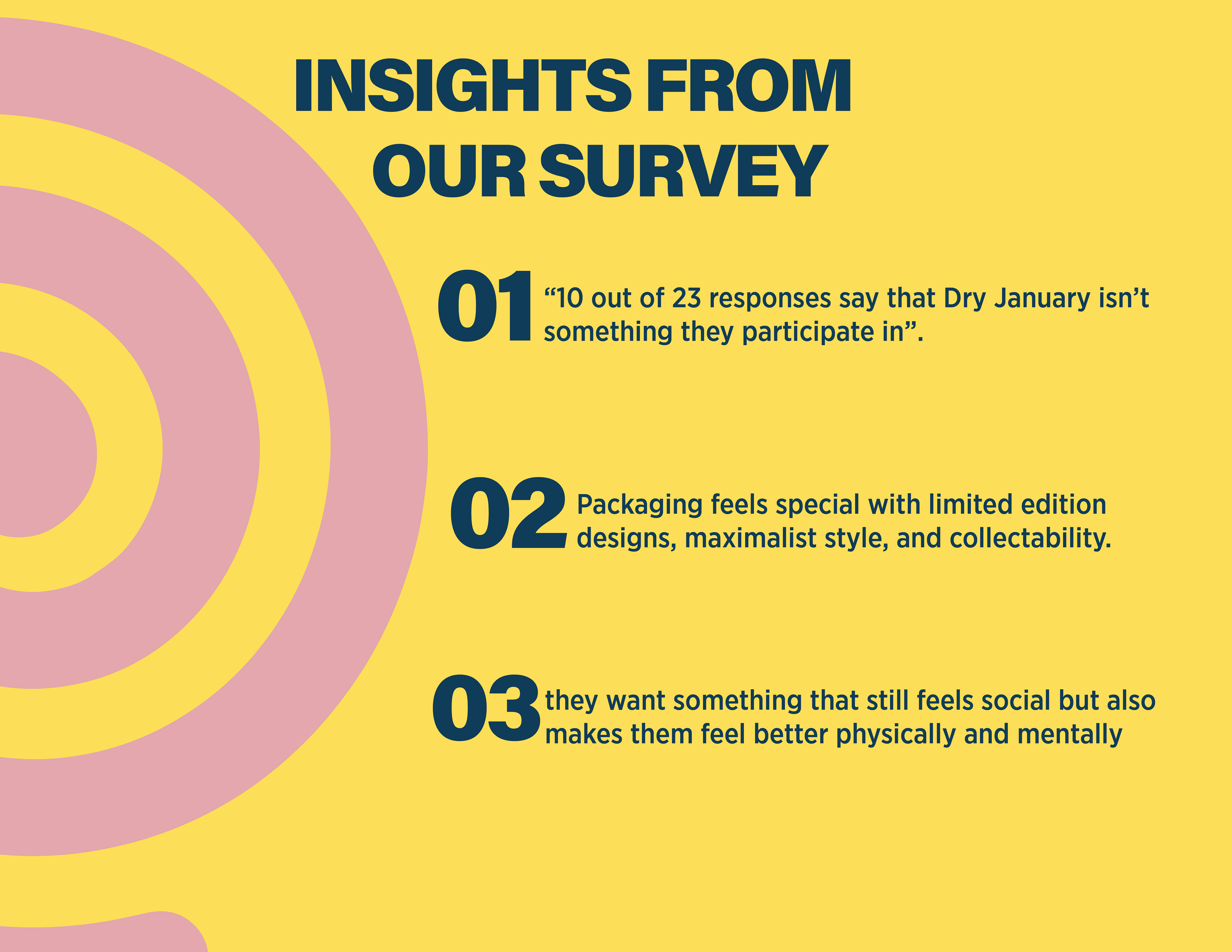 INSIGHTS FROM OUR SURVEY

01 “10 out of 23 responses say that Dry January isn’t something they participate in”.

02 Packaging feels special with limited edition designs, maximalist style, and collectability.

03 they want something that still feels social but also makes them feel better physically and mentally